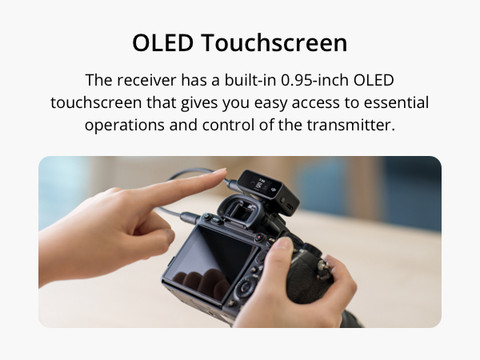 OLED Touchscreen

The receiver has a built-in 0.95-inch OLED touchscreen that gives you easy access to essential operations and control of the transmitter.